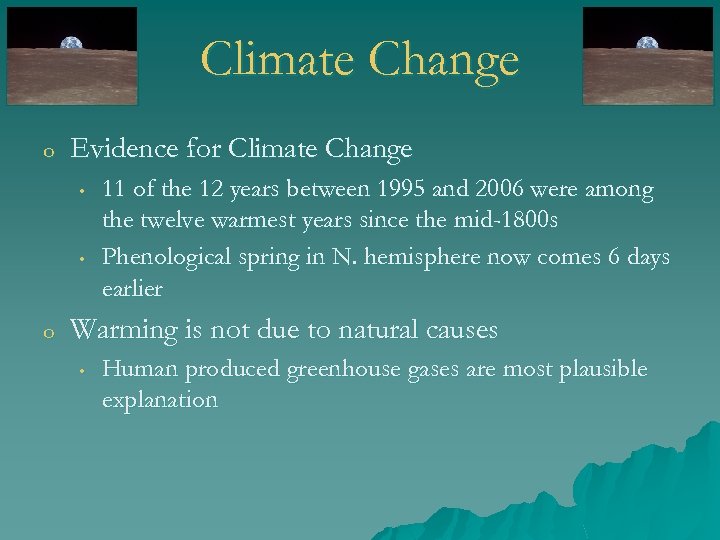 Climate Change

o Evidence for Climate Change
  • 11 of the 12 years between 1995 and 2006 were among the twelve warmest years since the mid-1800s
  • Phenological spring in N. hemisphere now comes 6 days earlier

o Warming is not due to natural causes
  • Human produced greenhouse gases are most plausible explanation